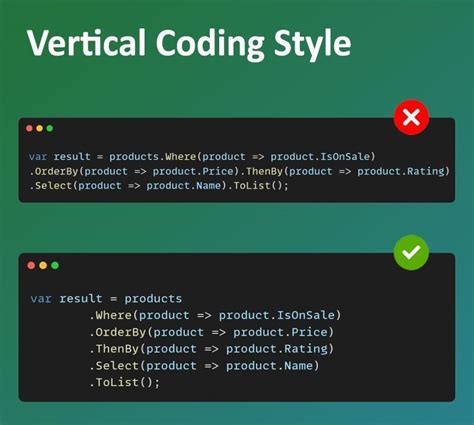 Vertical Coding Style

var result = products.Where(product => product.IsOnSale)
.OrderBy(product => product.Price).ThenBy(product => product.Rating)
.Select(product => product.Name).ToList();

var result = products
.Where(product => product.IsOnSale)
.OrderBy(product => product.Price)
.ThenBy(product => product.Rating)
.Select(product => product.Name)
.ToList();